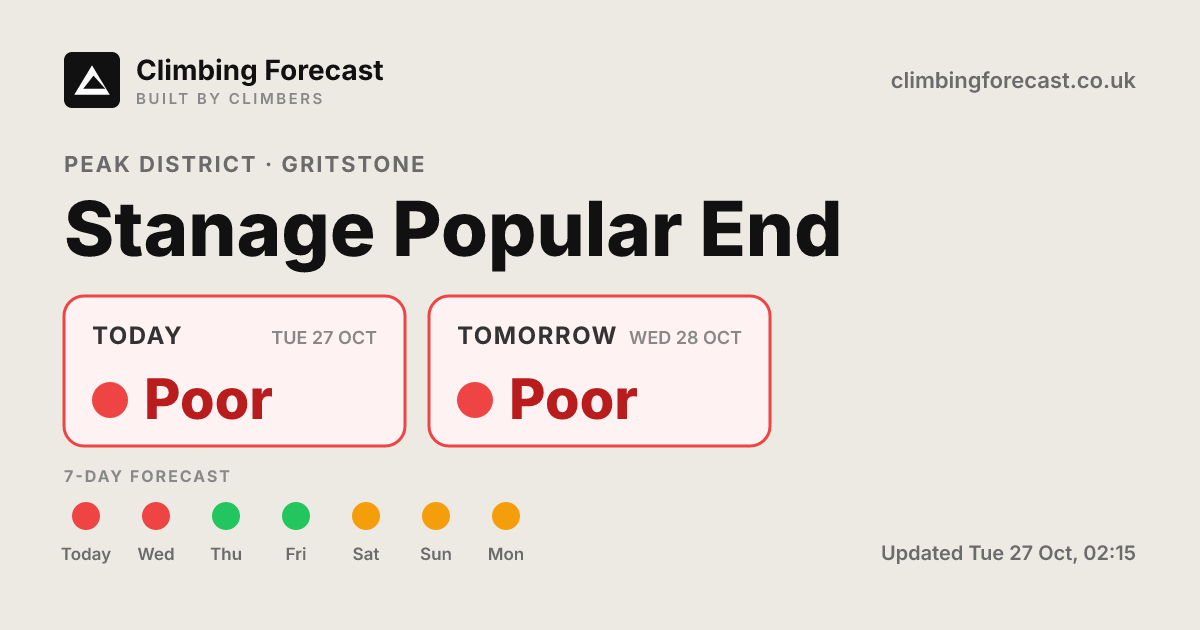 Climbing Forecast
BUILT BY CLIMBERS

climbingforecast.co.uk

PEAK DISTRICT · GRITSTONE

Stanage Popular End

TODAY TUE 27 OCT
Poor

TOMORROW WED 28 OCT
Poor

7-DAY FORECAST

Today
Wed
Thu
Fri
Sat
Sun
Mon

Updated Tue 27 Oct, 02:15